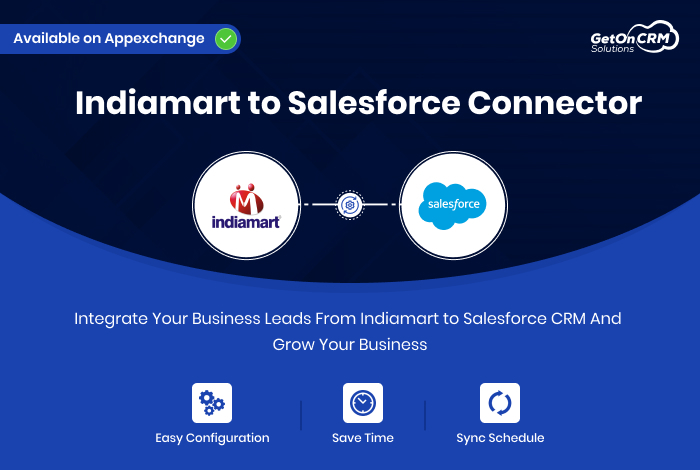 Available on Appexchange

GetOnCRM Solutions

Indiamart to Salesforce Connector

indiamart

salesforce

Integrate Your Business Leads From Indiamart to Salesforce CRM And Grow Your Business

Easy Configuration

Save Time

Sync Schedule